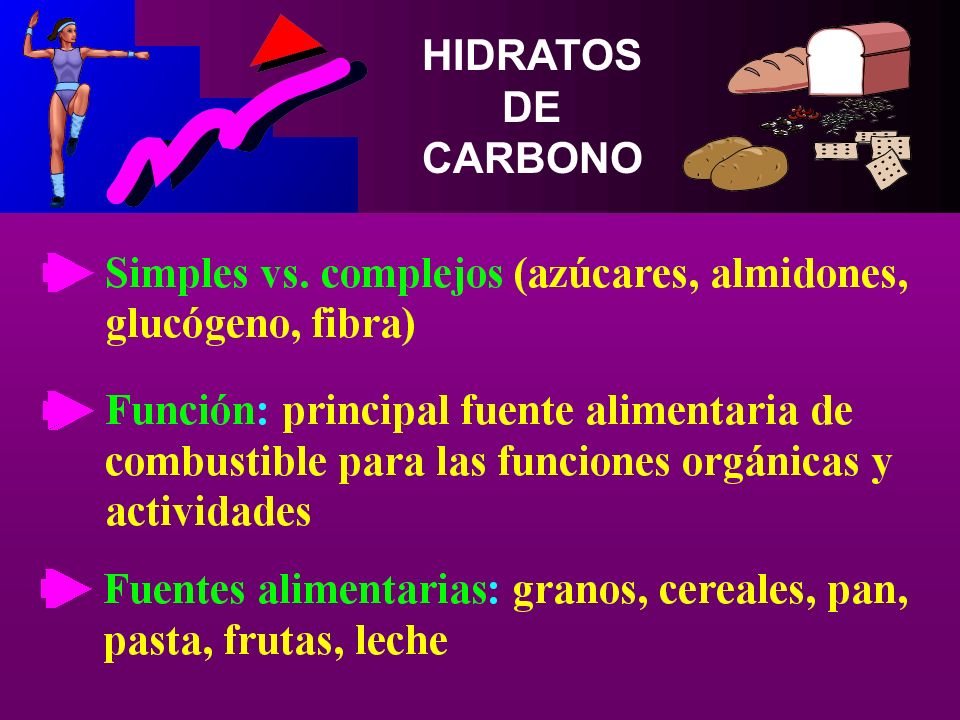 HIDRATOS
DE
CARBONO

Simples vs. complejos (azúcares, almidones, glucógeno, fibra)

Función: principal fuente alimentaria de combustible para las funciones orgánicas y actividades

Fuentes alimentarias: granos, cereales, pan, pasta, frutas, leche